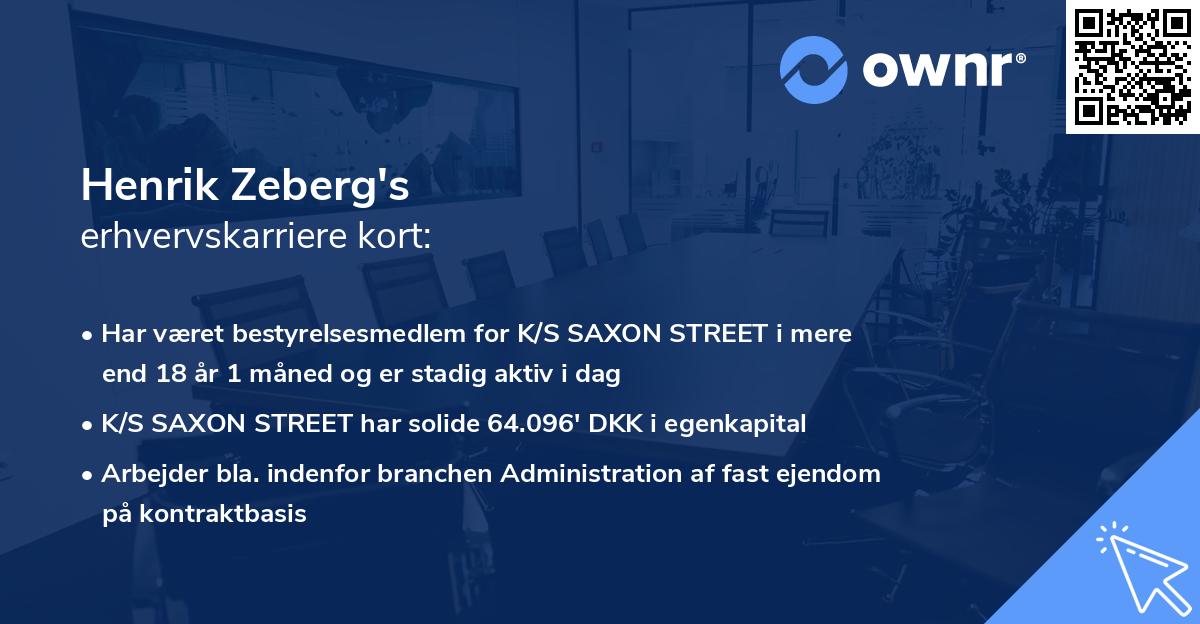 ownr®

Henrik Zeberg's
erhvervskarriere kort:

• Har været bestyrelsesmedlem for K/S SAXON STREET i mere end 18 år 1 måned og er stadig aktiv i dag

• K/S SAXON STREET har solide 64.096' DKK i egenkapital

• Arbejder bla. indenfor branchen Administration af fast ejendom på kontraktbasis